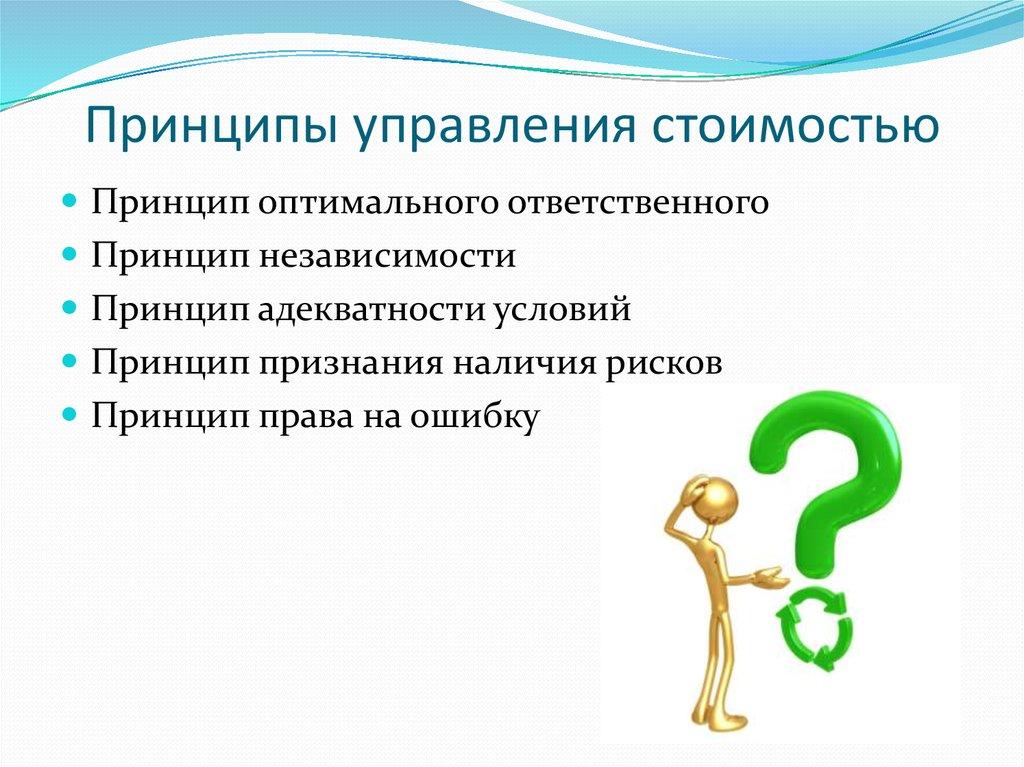 Принципы управления стоимостью

- Принцип оптимального ответственного
- Принцип независимости
- Принцип адекватности условий
- Принцип признания наличия рисков
- Принцип права на ошибку